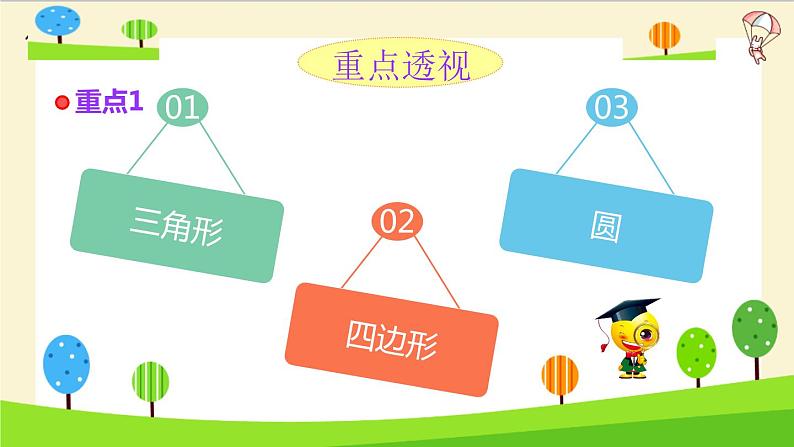 重点透视

重点1

01
三角形

02
四边形

03
圆